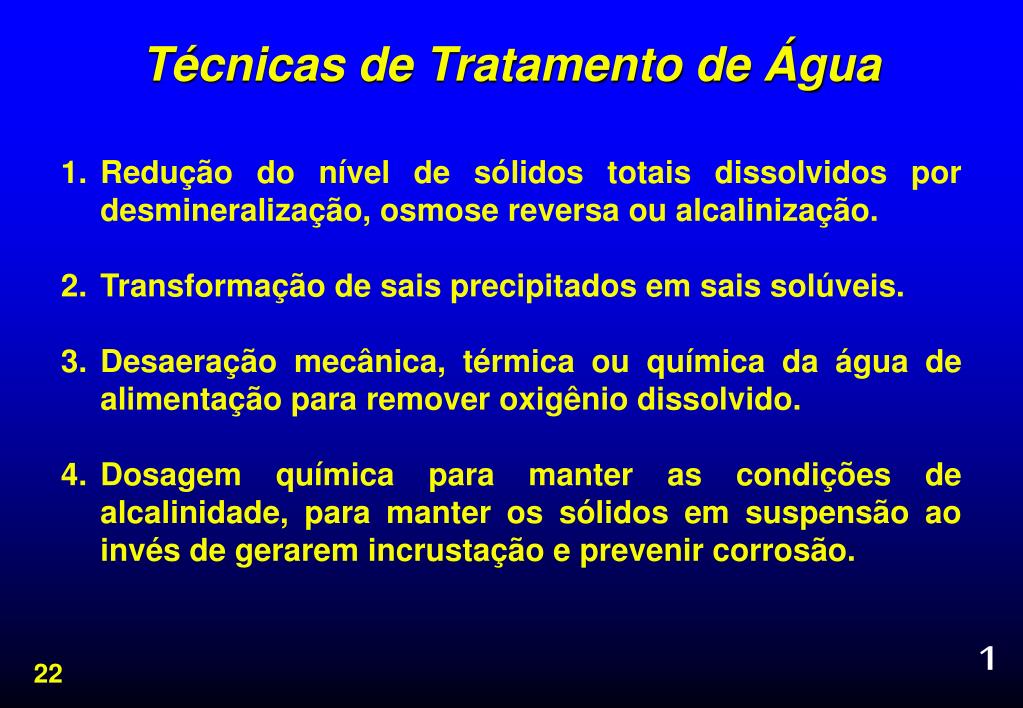 Técnicas de Tratamento de Água

1. Redução do nível de sólidos totais dissolvidos por desmineralização, osmose reversa ou alcalinização.

2. Transformação de sais precipitados em sais solúveis.

3. Desaeração mecânica, térmica ou química da água de alimentação para remover oxigênio dissolvido.

4. Dosagem química para manter as condições de alcalinidade, para manter os sólidos em suspensão ao invés de gerarem incrustação e prevenir corrosão.

22

1